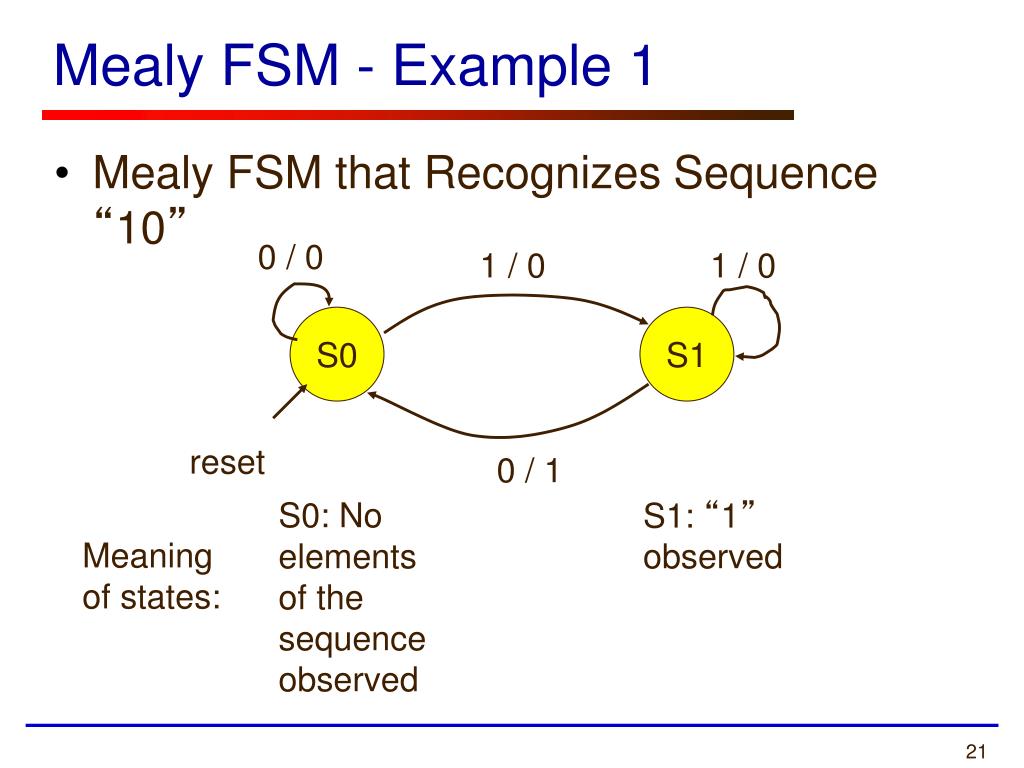 Mealy FSM - Example 1

• Mealy FSM that Recognizes Sequence “10”

0 / 0

1 / 0

1 / 0

S0

S1

reset

0 / 1

Meaning of states:

S0: No elements of the sequence observed

S1: “1” observed

21